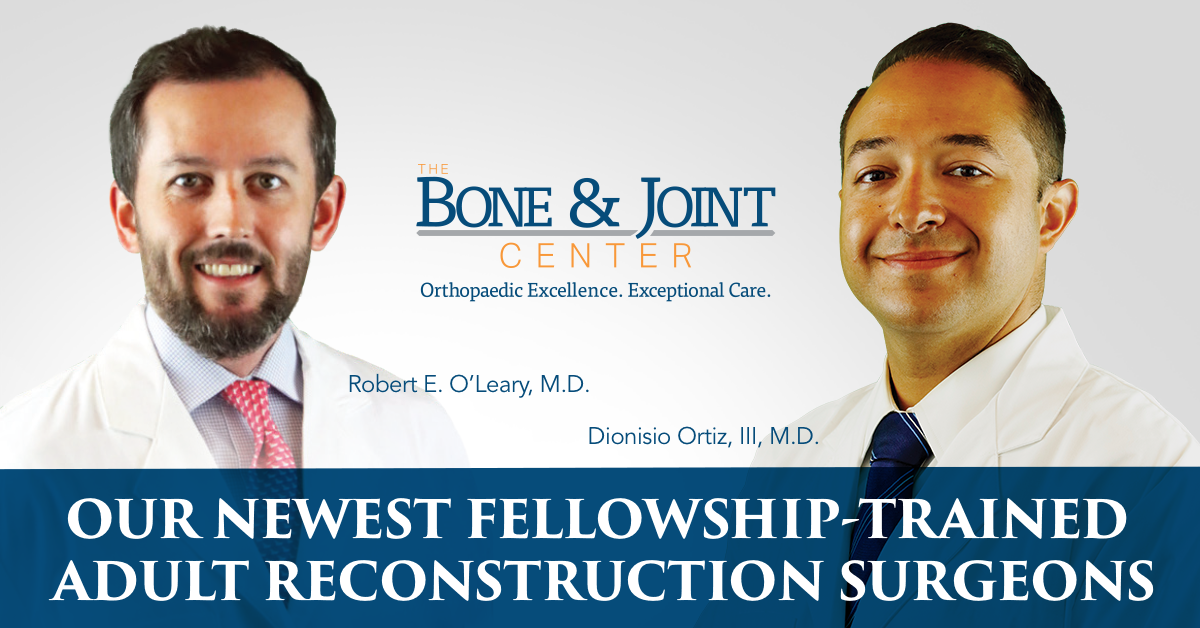 THE
BONE & JOINT
CENTER
Orthopaedic Excellence. Exceptional Care.

Robert E. O'Leary, M.D.

Dionisio Ortiz, III, M.D.

OUR NEWEST FELLOWSHIP-TRAINED ADULT RECONSTRUCTION SURGEONS